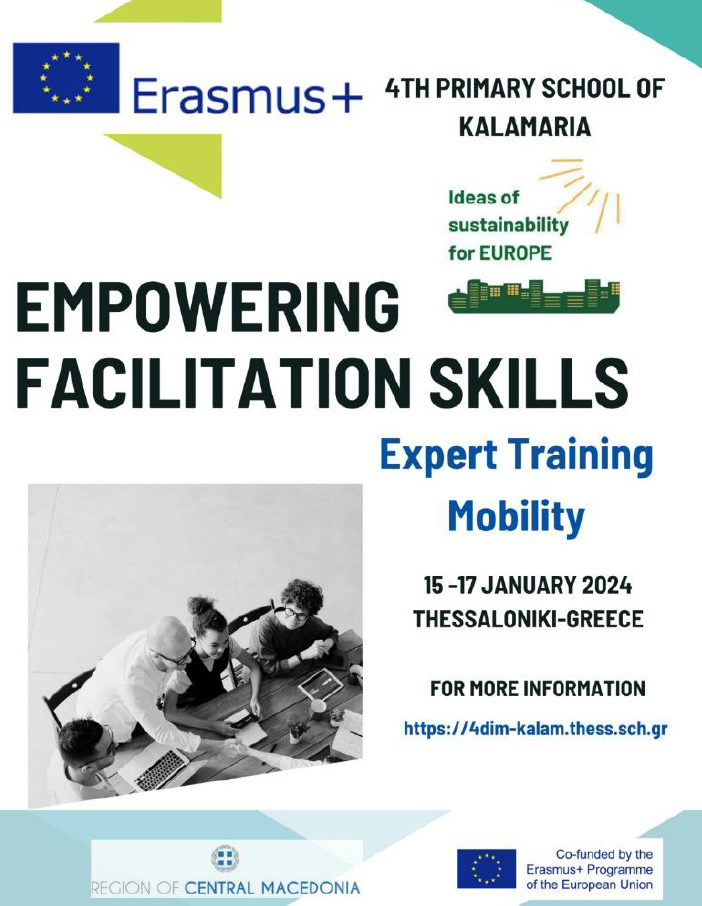 Erasmus+

4TH PRIMARY SCHOOL OF KALAMARIA

Ideas of sustainability for EUROPE

EMPOWERING FACILITATION SKILLS

Expert Training Mobility

15 -17 JANUARY 2024
THESSALONIKI-GREECE

FOR MORE INFORMATION
https://4dim-kalam.thess.sch.gr

REGION OF CENTRAL MACEDONIA

Co-funded by the Erasmus+ Programme of the European Union